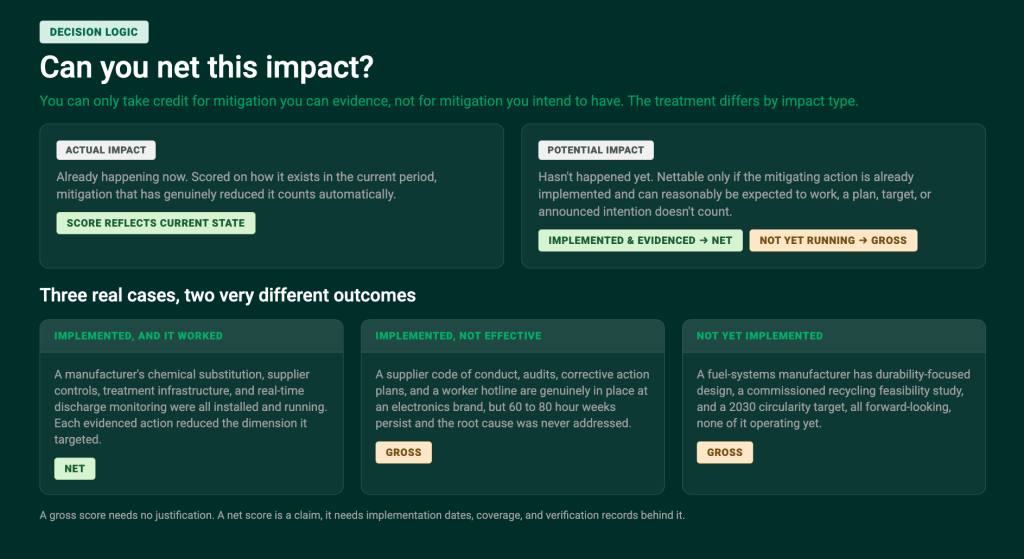 DECISION LOGIC

Can you net this impact?

You can only take credit for mitigation you can evidence, not for mitigation you intend to have. The treatment differs by impact type.

ACTUAL IMPACT

Already happening now. Scored on how it exists in the current period, mitigation that has genuinely reduced it counts automatically.

SCORE REFLECTS CURRENT STATE

POTENTIAL IMPACT

Hasn't happened yet. Nettable only if the mitigating action is already implemented and can reasonably be expected to work, a plan, target, or announced intention doesn't count.

IMPLEMENTED & EVIDENCED → NET

NOT YET RUNNING → GROSS

Three real cases, two very different outcomes

IMPLEMENTED, AND IT WORKED

A manufacturer's chemical substitution, supplier controls, treatment infrastructure, and real-time discharge monitoring were all installed and running. Each evidenced action reduced the dimension it targeted.

NET

IMPLEMENTED, NOT EFFECTIVE

A supplier code of conduct, audits, corrective action plans, and a worker hotline are genuinely in place at an electronics brand, but 60 to 80 hour weeks persist and the root cause was never addressed.

GROSS

NOT YET IMPLEMENTED

A fuel-systems manufacturer has durability-focused design, a commissioned recycling feasibility study, and a 2030 circularity target, all forward-looking, none of it operating yet.

GROSS

A gross score needs no justification. A net score is a claim, it needs implementation dates, coverage, and verification records behind it.